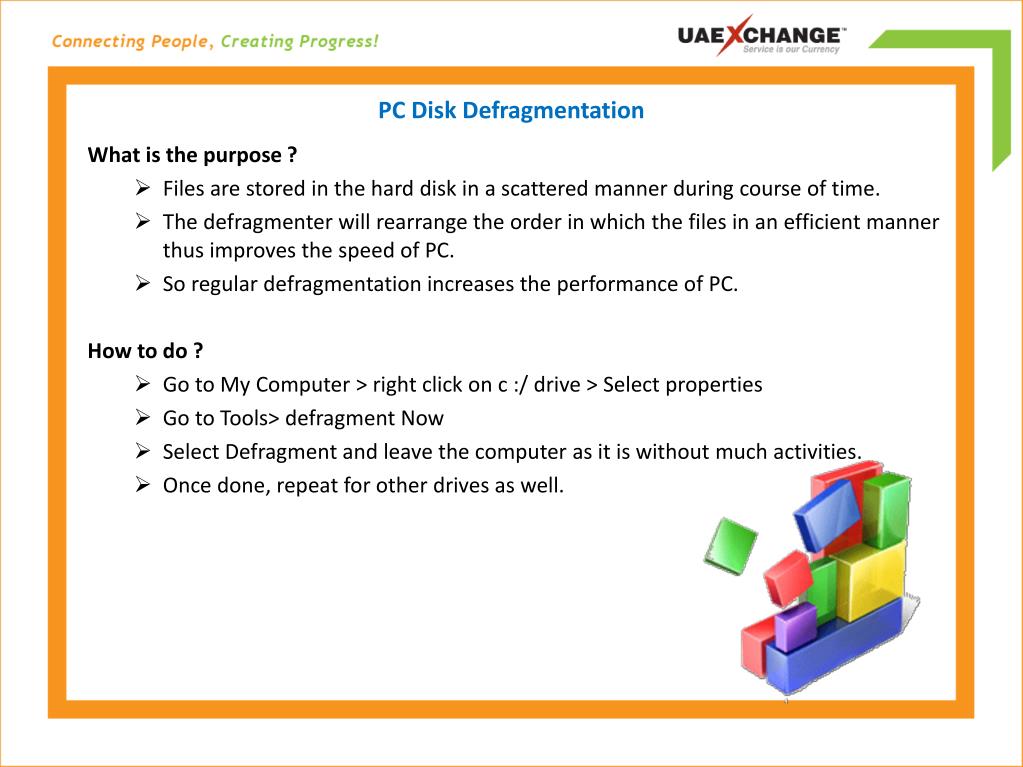 Connecting People, Creating Progress!

UAEXCHANGE™
Service is our Currency

PC Disk Defragmentation

What is the purpose ?

➢ Files are stored in the hard disk in a scattered manner during course of time.
➢ The defragmenter will rearrange the order in which the files in an efficient manner thus improves the speed of PC.
➢ So regular defragmentation increases the performance of PC.

How to do ?

➢ Go to My Computer > right click on c :/ drive > Select properties
➢ Go to Tools> defragment Now
➢ Select Defragment and leave the computer as it is without much activities.
➢ Once done, repeat for other drives as well.